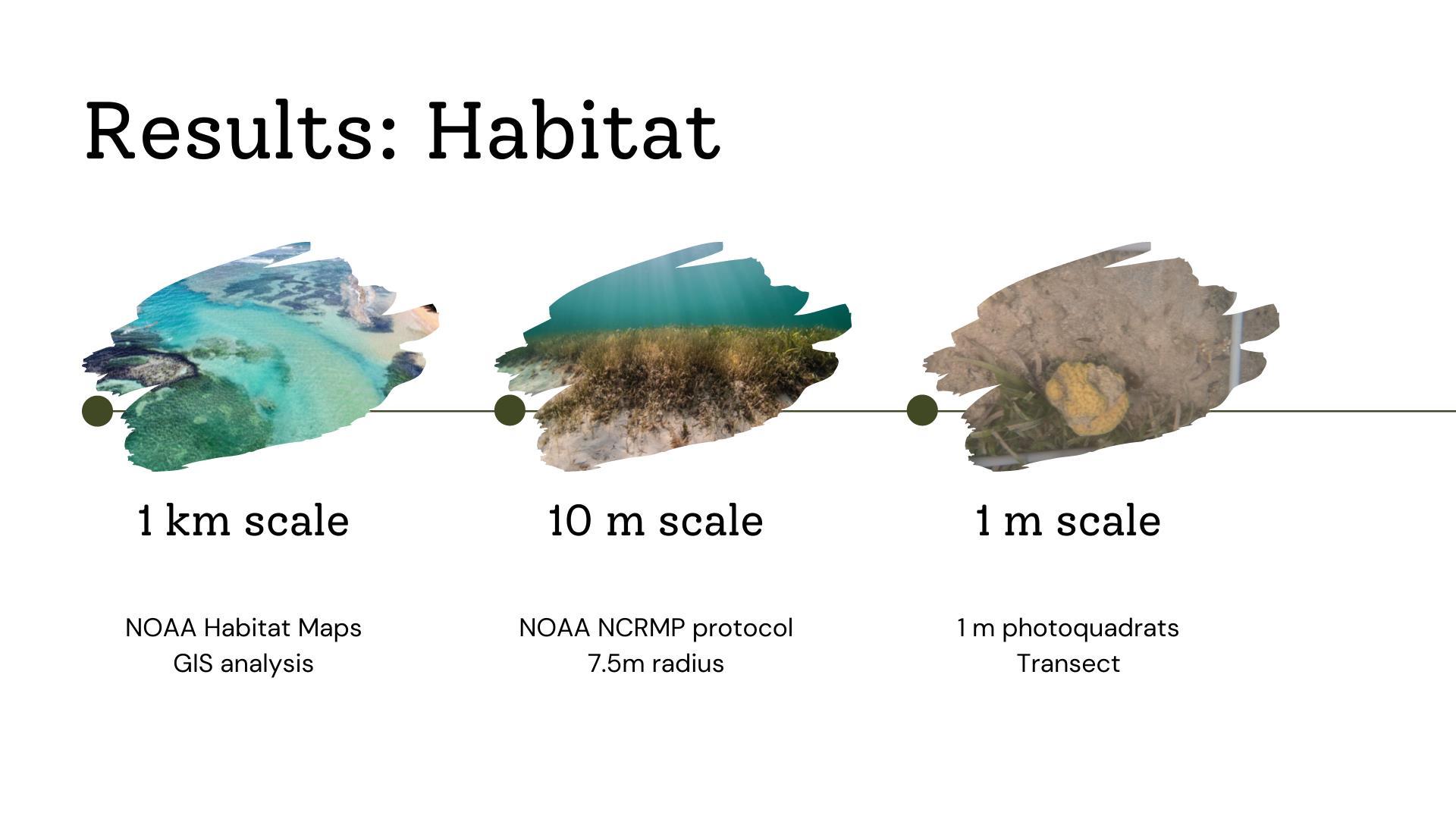 Results: Habitat

1 km scale

NOAA Habitat Maps
GIS analysis

10 m scale

NOAA NCRMP protocol
7.5m radius

1 m scale

1 m photoquadrats
Transect